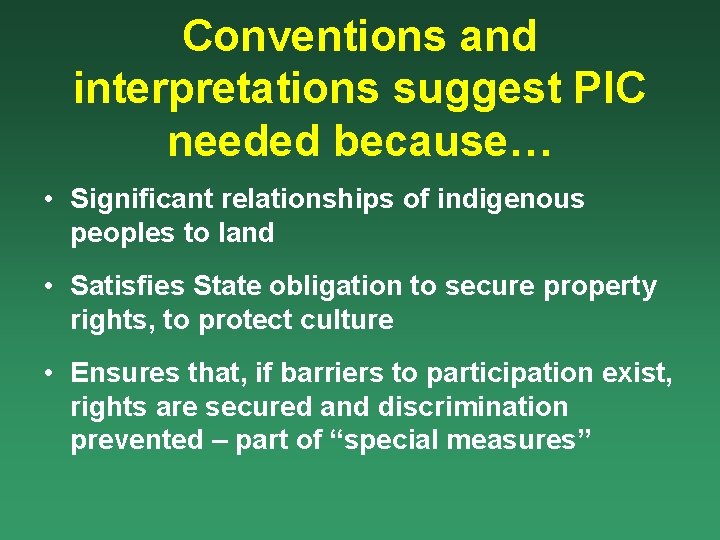 Conventions and interpretations suggest PIC needed because…

• Significant relationships of indigenous peoples to land

• Satisfies State obligation to secure property rights, to protect culture

• Ensures that, if barriers to participation exist, rights are secured and discrimination prevented – part of “special measures”